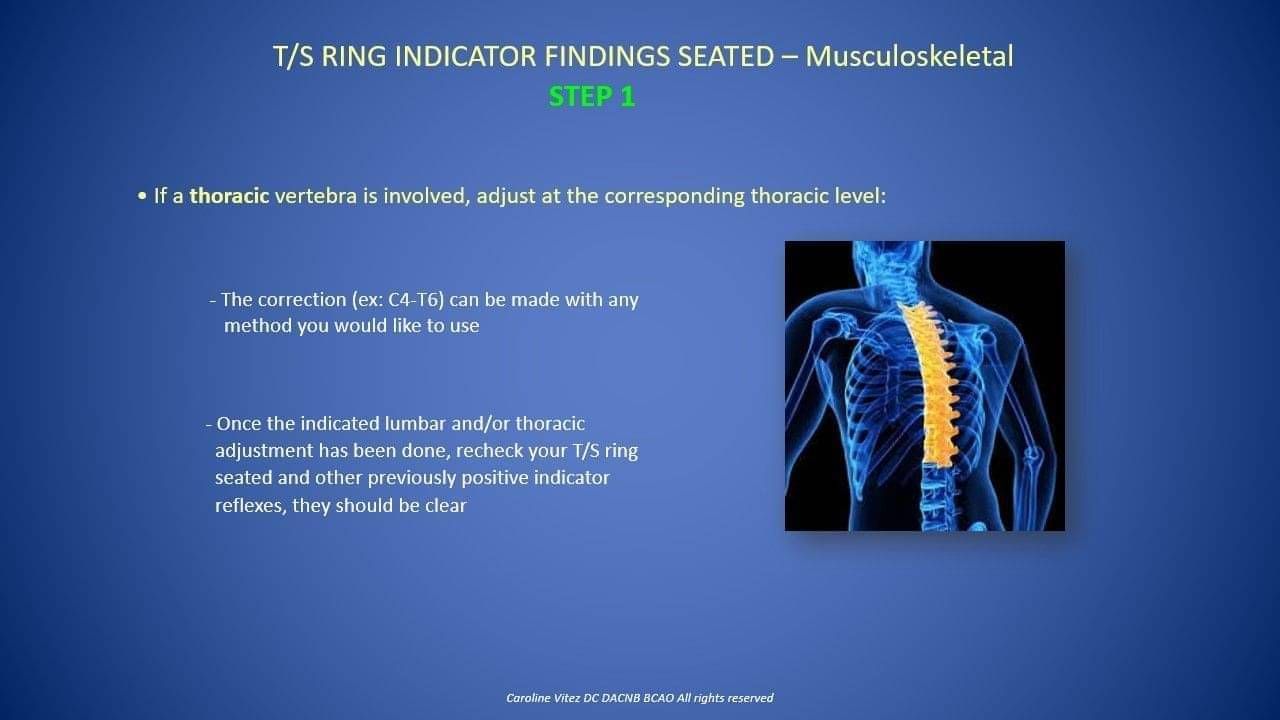 T/S RING INDICATOR FINDINGS SEATED – Musculoskeletal
STEP 1

• If a thoracic vertebra is involved, adjust at the corresponding thoracic level:

- The correction (ex: C4-T6) can be made with any method you would like to use

- Once the indicated lumbar and/or thoracic adjustment has been done, recheck your T/S ring seated and other previously positive indicator reflexes, they should be clear

Caroline Vitez DC DACNB BCAO All rights reserved